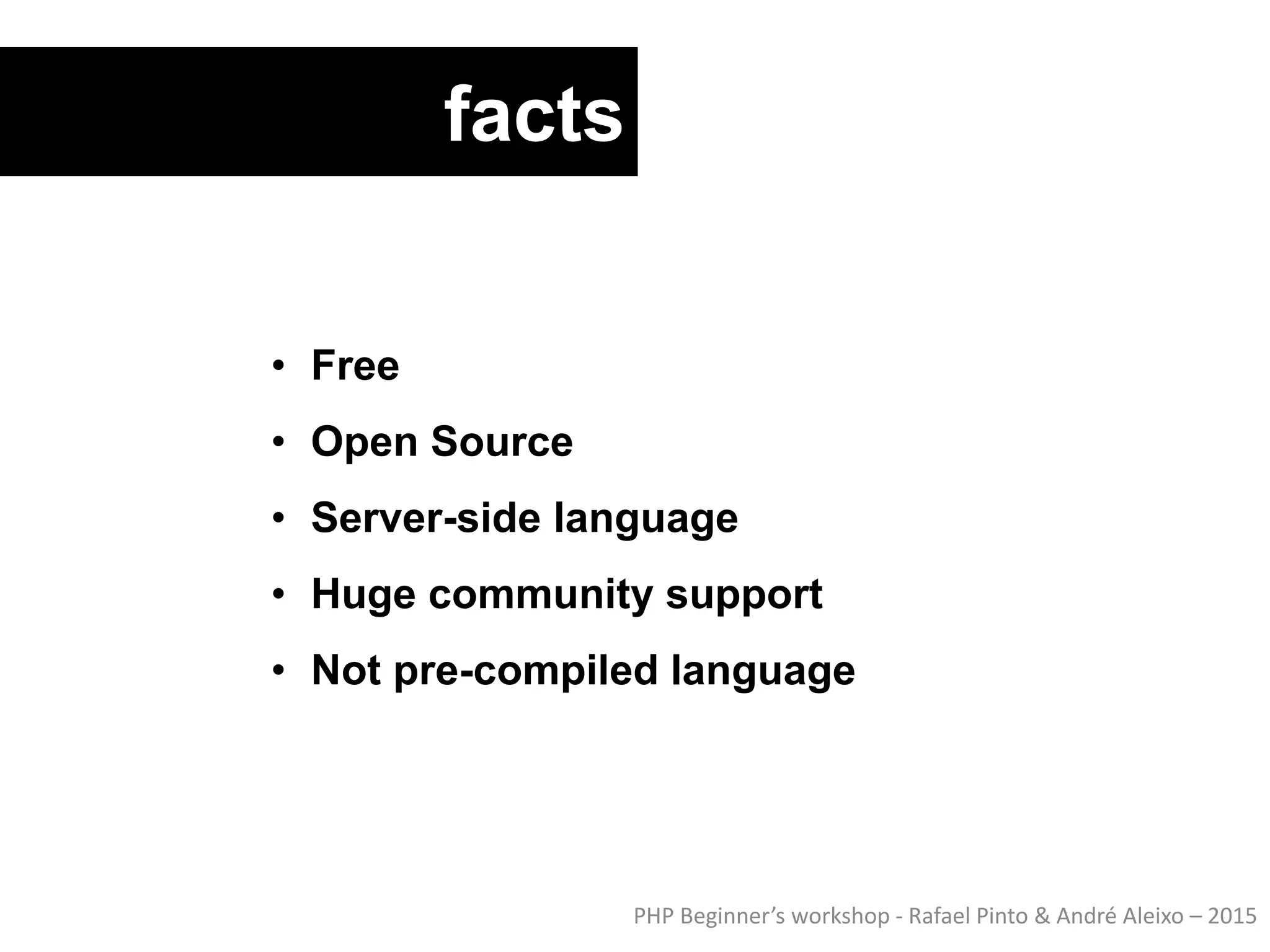 facts

• Free
• Open Source
• Server-side language
• Huge community support
• Not pre-compiled language

PHP Beginner’s workshop - Rafael Pinto & André Aleixo – 2015